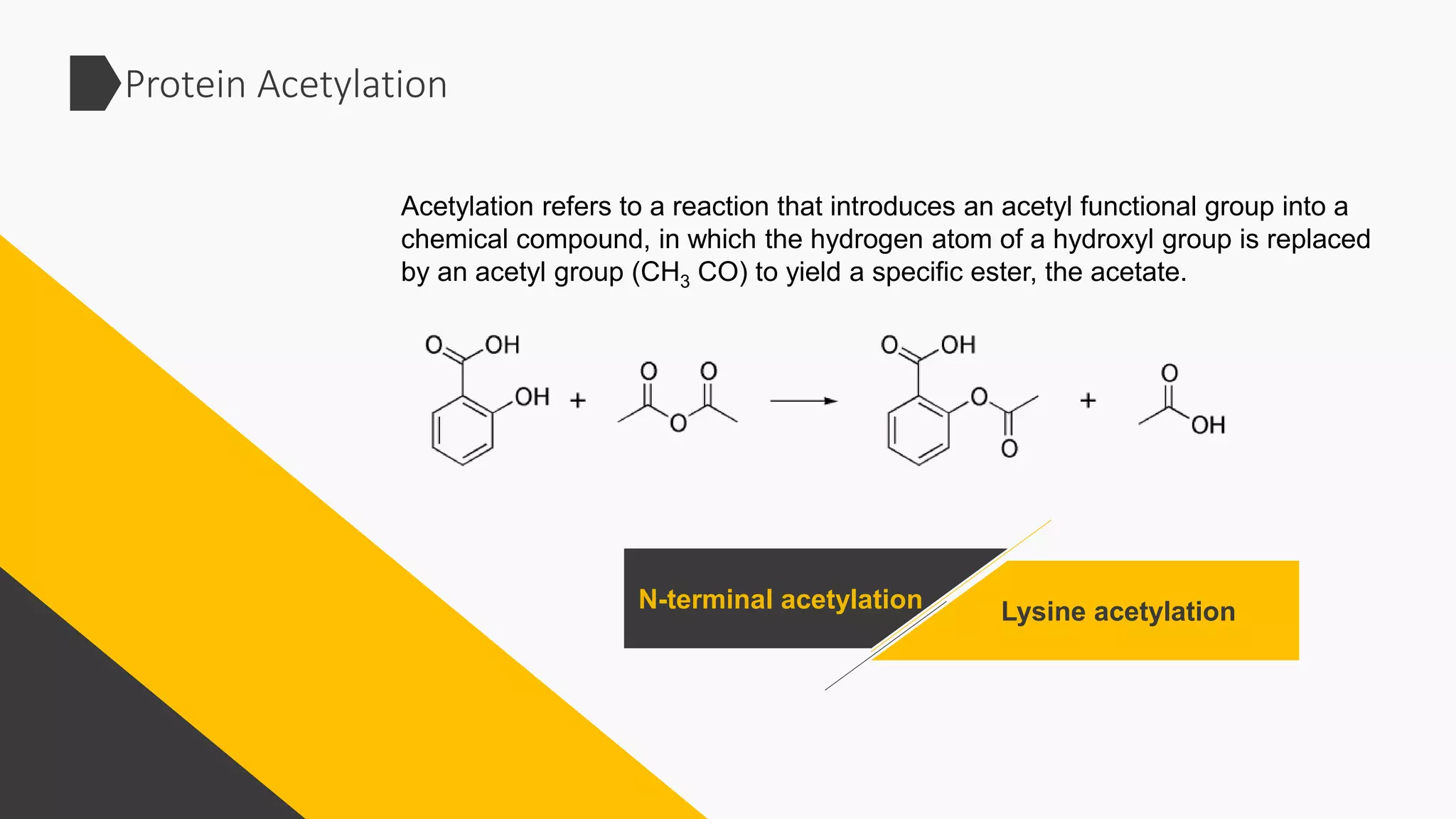 Protein Acetylation

Acetylation refers to a reaction that introduces an acetyl functional group into a chemical compound, in which the hydrogen atom of a hydroxyl group is replaced by an acetyl group ($CH_3$ CO) to yield a specific ester, the acetate.

O OH
OH
+
O O
O
O OH
O
O
+
O
OH

N-terminal acetylation

Lysine acetylation